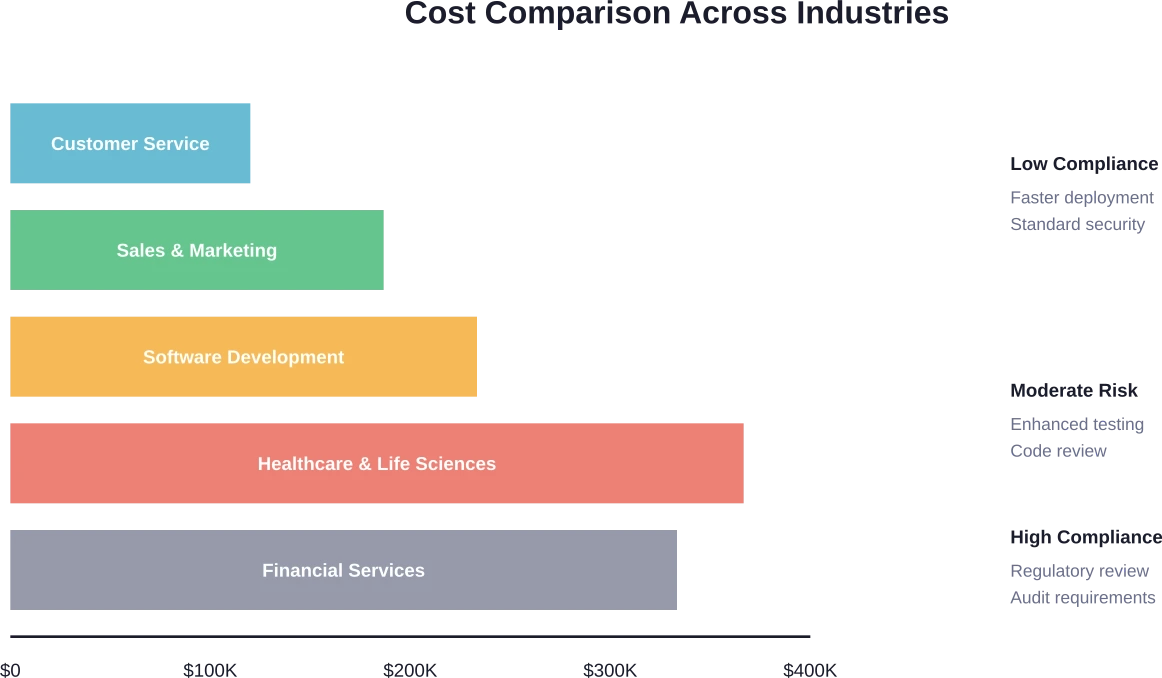 Cost Comparison Across Industries

Customer Service

Sales & Marketing

Software Development

Healthcare & Life Sciences

Financial Services

$0
$100K
$200K
$300K
$400K

Low Compliance
Faster deployment
Standard security

Moderate Risk
Enhanced testing
Code review

High Compliance
Regulatory review
Audit requirements